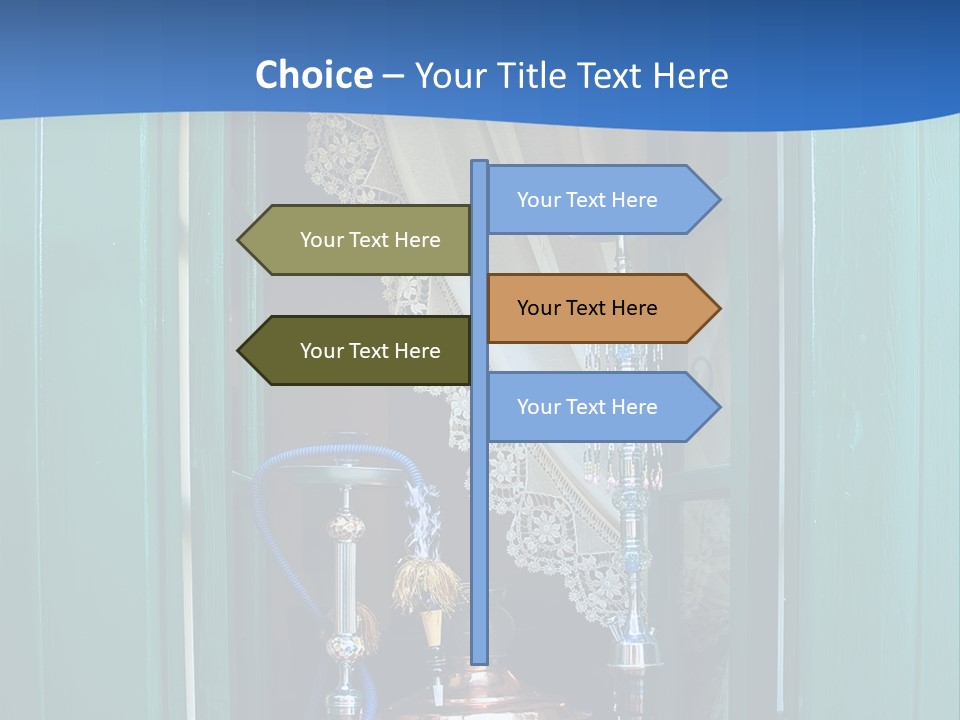 Choice – Your Title Text Here

Your Text Here

Your Text Here

Your Text Here

Your Text Here

Your Text Here